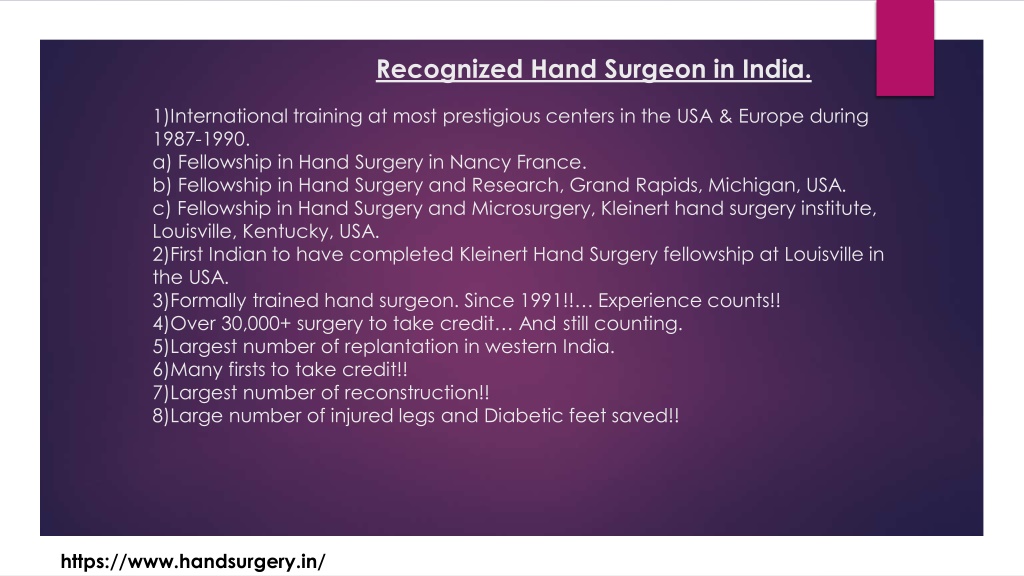 Recognized Hand Surgeon in India.

1)International training at most prestigious centers in the USA & Europe during 1987-1990.
a) Fellowship in Hand Surgery in Nancy France.
b) Fellowship in Hand Surgery and Research, Grand Rapids, Michigan, USA.
c) Fellowship in Hand Surgery and Microsurgery, Kleinert hand surgery institute, Louisville, Kentucky, USA.
2)First Indian to have completed Kleinert Hand Surgery fellowship at Louisville in the USA.
3)Formally trained hand surgeon. Since 1991!!… Experience counts!!
4)Over 30,000+ surgery to take credit… And still counting.
5)Largest number of replantation in western India.
6)Many firsts to take credit!!
7)Largest number of reconstruction!!
8)Large number of injured legs and Diabetic feet saved!!

https://www.handsurgery.in/